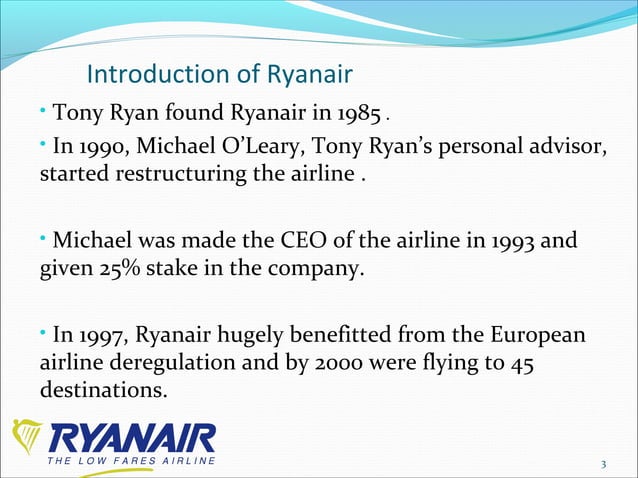 Introduction of Ryanair

• Tony Ryan found Ryanair in 1985 .

• In 1990, Michael O'Leary, Tony Ryan's personal advisor, started restructuring the airline .

• Michael was made the CEO of the airline in 1993 and given 25% stake in the company.

• In 1997, Ryanair hugely benefitted from the European airline deregulation and by 2000 were flying to 45 destinations.

RYANAIR
THE LOW FARES AIRLINE

3